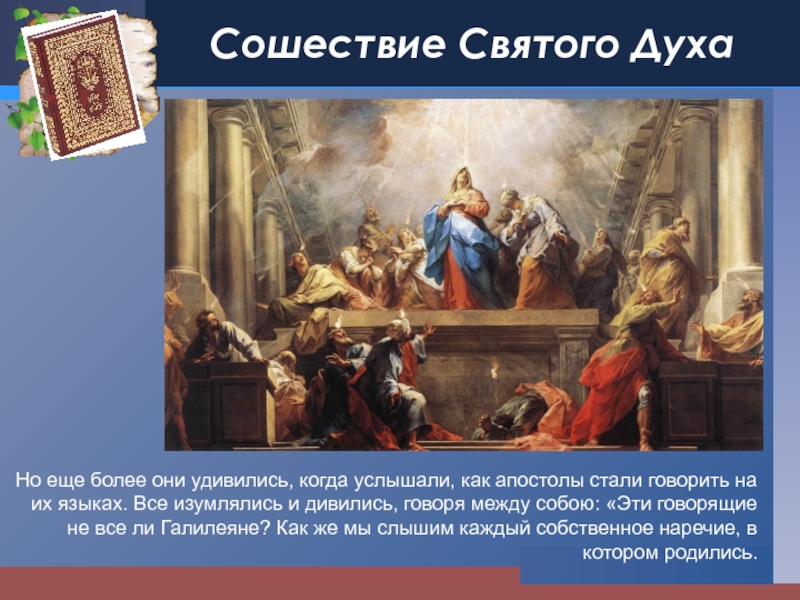 Сошествие Святого Духа

Но еще более они удивились, когда услышали, как апостолы стали говорить на их языках. Все изумлялись и дивились, говоря между собою: «Эти говорящие не все ли Галилеяне? Как же мы слышим каждый собственное наречие, в котором родились.